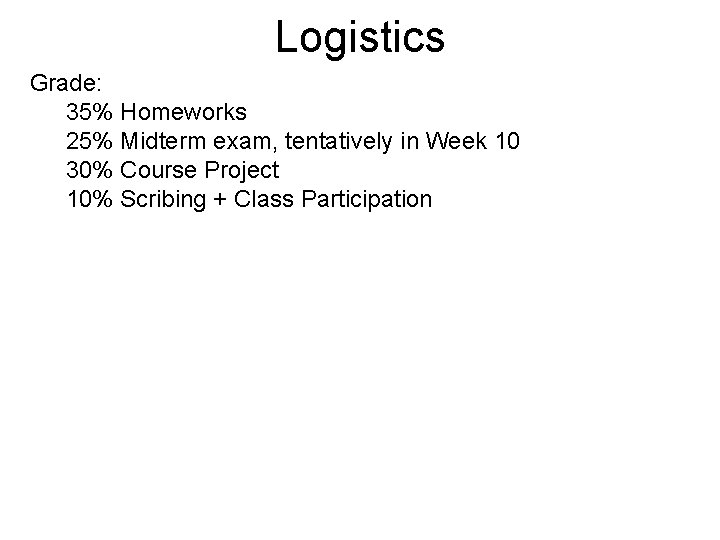 Logistics

Grade:
35% Homeworks
25% Midterm exam, tentatively in Week 10
30% Course Project
10% Scribing + Class Participation